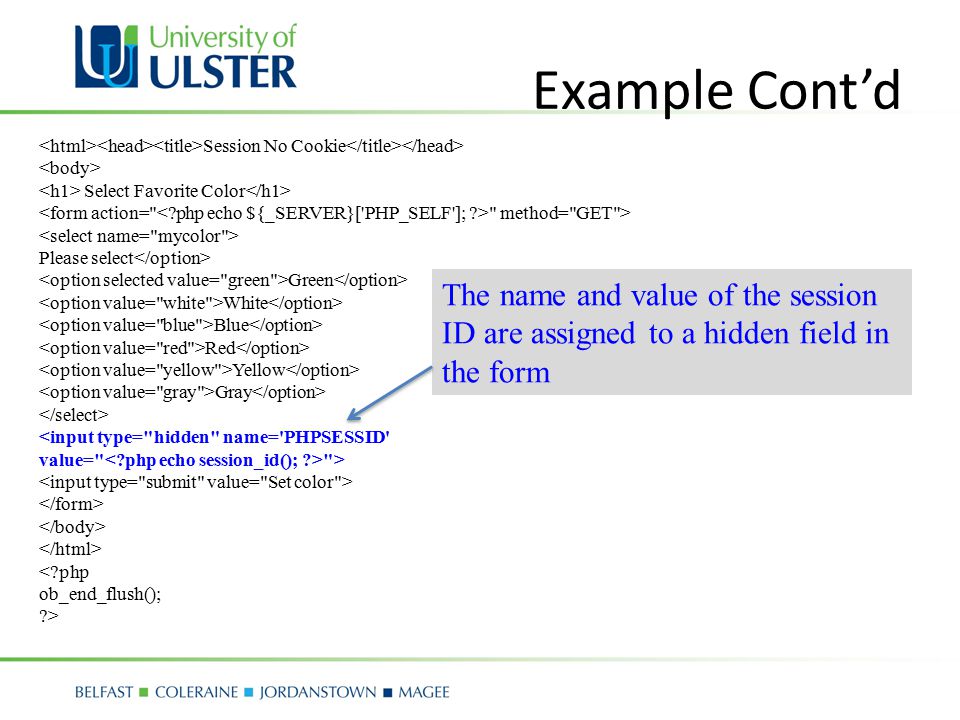 University of
ULSTER

Example Cont'd

<html><head><title>Session No Cookie</title></head>
<body>
<h1> Select Favorite Color</h1>
<form action="<?php echo ${_SERVER}['PHP_SELF']; ?>" method="GET">
<select name="mycolor">
Please select</option>
<option selected value="green">Green</option>
<option value="white">White</option>
<option value="blue">Blue</option>
<option value="red">Red</option>
<option value="yellow">Yellow</option>
<option value="gray">Gray</option>
</select>
<input type="hidden" name='PHPSESSID'
value="<?php echo session_id(); ?>">
<input type="submit" value="Set color">
</form>
</body>
</html>
<?php
ob_end_flush();
?>

The name and value of the session ID are assigned to a hidden field in the form

BELFAST ■ COLERAINE ■ JORDANSTOWN ■ MAGEE